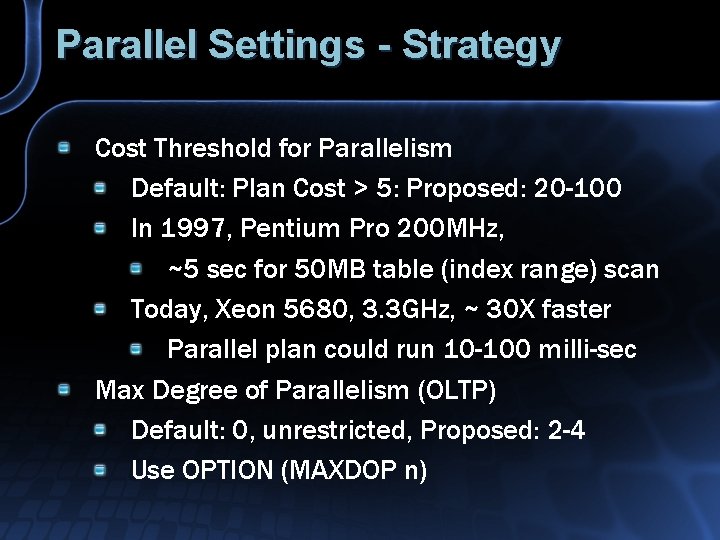 Parallel Settings - Strategy

Cost Threshold for Parallelism

Default: Plan Cost > 5: Proposed: 20-100

In 1997, Pentium Pro 200MHz,

~5 sec for 50MB table (index range) scan

Today, Xeon 5680, 3.3GHz, ~ 30X faster

Parallel plan could run 10-100 milli-sec

Max Degree of Parallelism (OLTP)

Default: 0, unrestricted, Proposed: 2-4

Use OPTION (MAXDOP n)